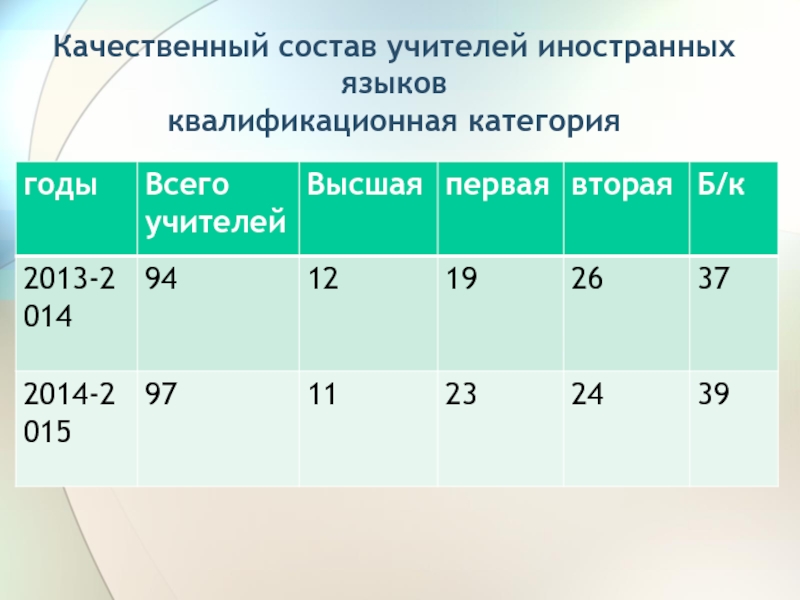 Качественный состав учителей иностранных языков
квалификационная категория

| годы | Всего учителей | Высшая | первая | вторая | Б/к |
|---|---|---|---|---|---|
| 2013-2014 | 94 | 12 | 19 | 26 | 37 |
| 2014-2015 | 97 | 11 | 23 | 24 | 39 |